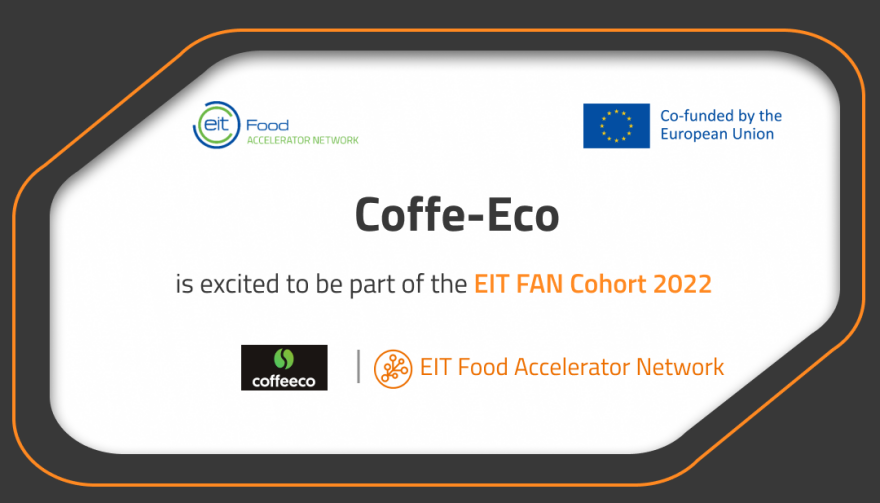 eit Food
ACCELERATOR NETWORK

Co-funded by the European Union

Coffe-Eco

is excited to be part of the EIT FAN Cohort 2022

coffeeco

EIT Food Accelerator Network